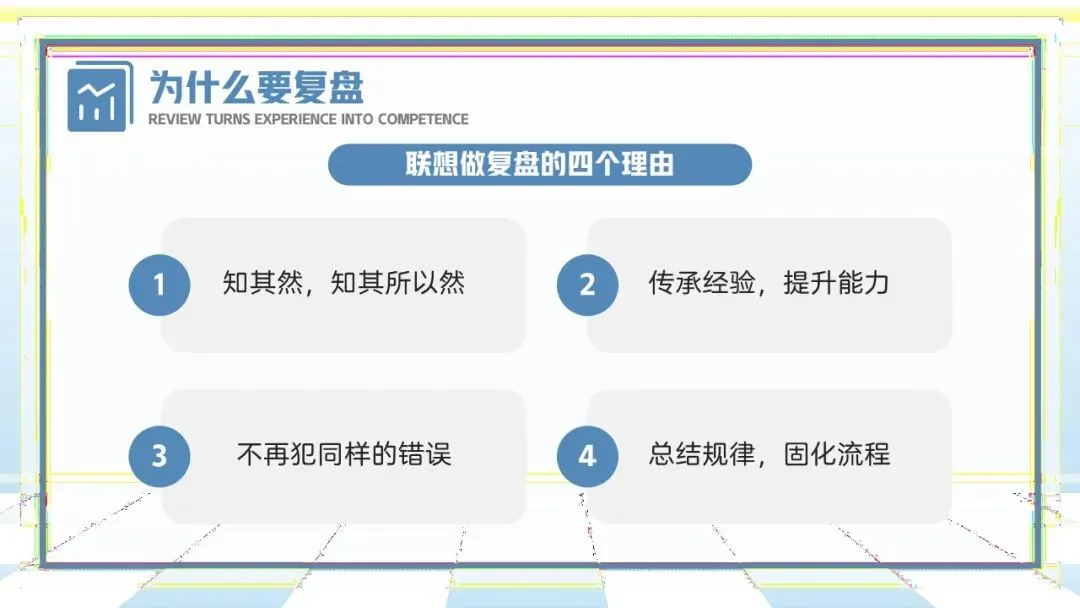 为什么要复盘
REVIEW TURNS EXPERIENCE INTO COMPETENCE

联想做复盘的四个理由

1 知其然，知其所以然

2 传承经验，提升能力

3 不再犯同样的错误

4 总结规律，固化流程